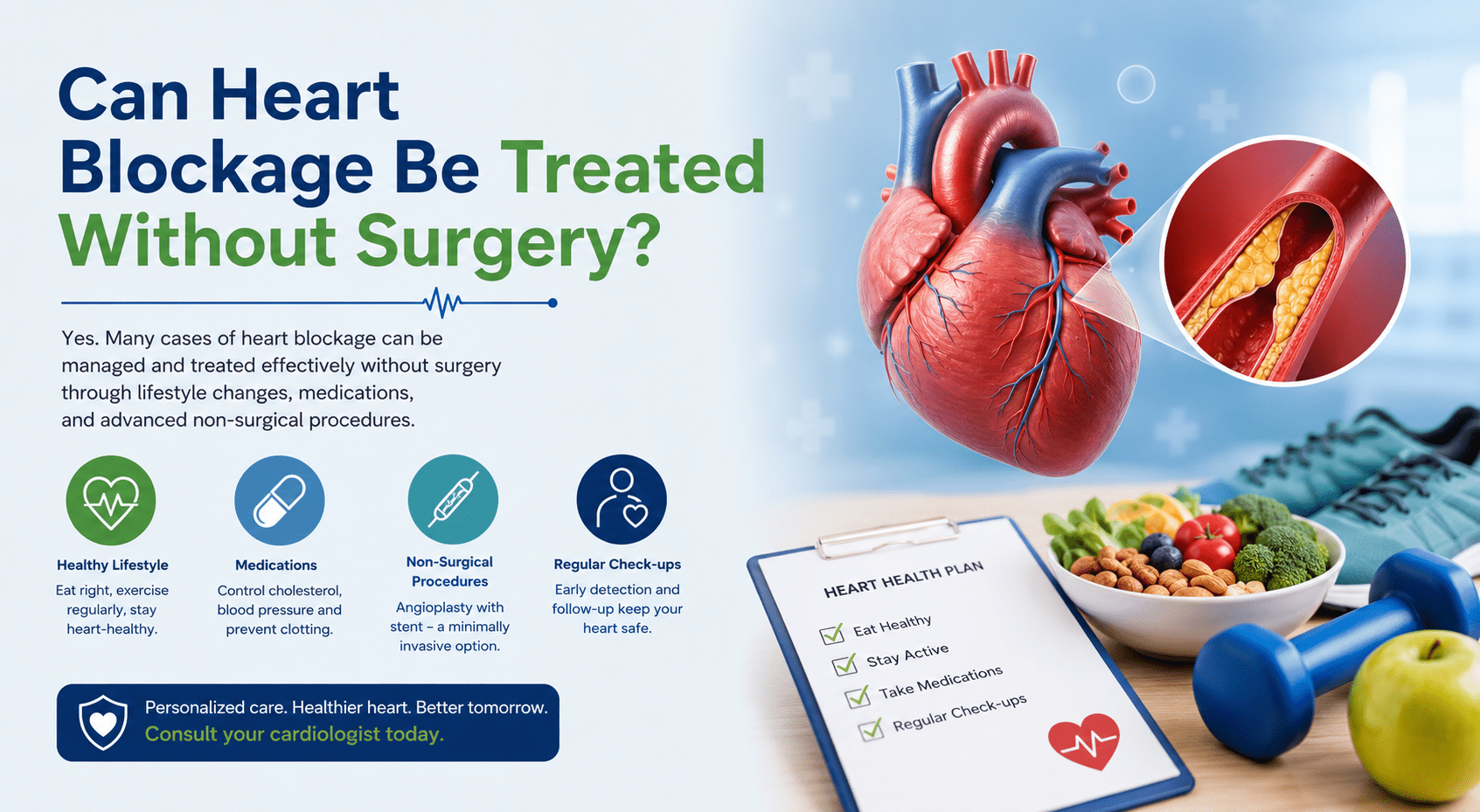 Can Heart Blockage Be Treated Without Surgery?

Yes. Many cases of heart blockage can be managed and treated effectively without surgery through lifestyle changes, medications, and advanced non-surgical procedures.

Healthy Lifestyle
Eat right, exercise regularly, stay heart-healthy.

Medications
Control cholesterol, blood pressure and prevent clotting.

Non-Surgical Procedures
Angioplasty with stent – a minimally invasive option.

Regular Check-ups
Early detection and follow-up keep your heart safe.

Personalized care. Healthier heart. Better tomorrow.
Consult your cardiologist today.

HEART HEALTH PLAN
Eat Healthy
Stay Active
Take Medications
Regular Check-ups